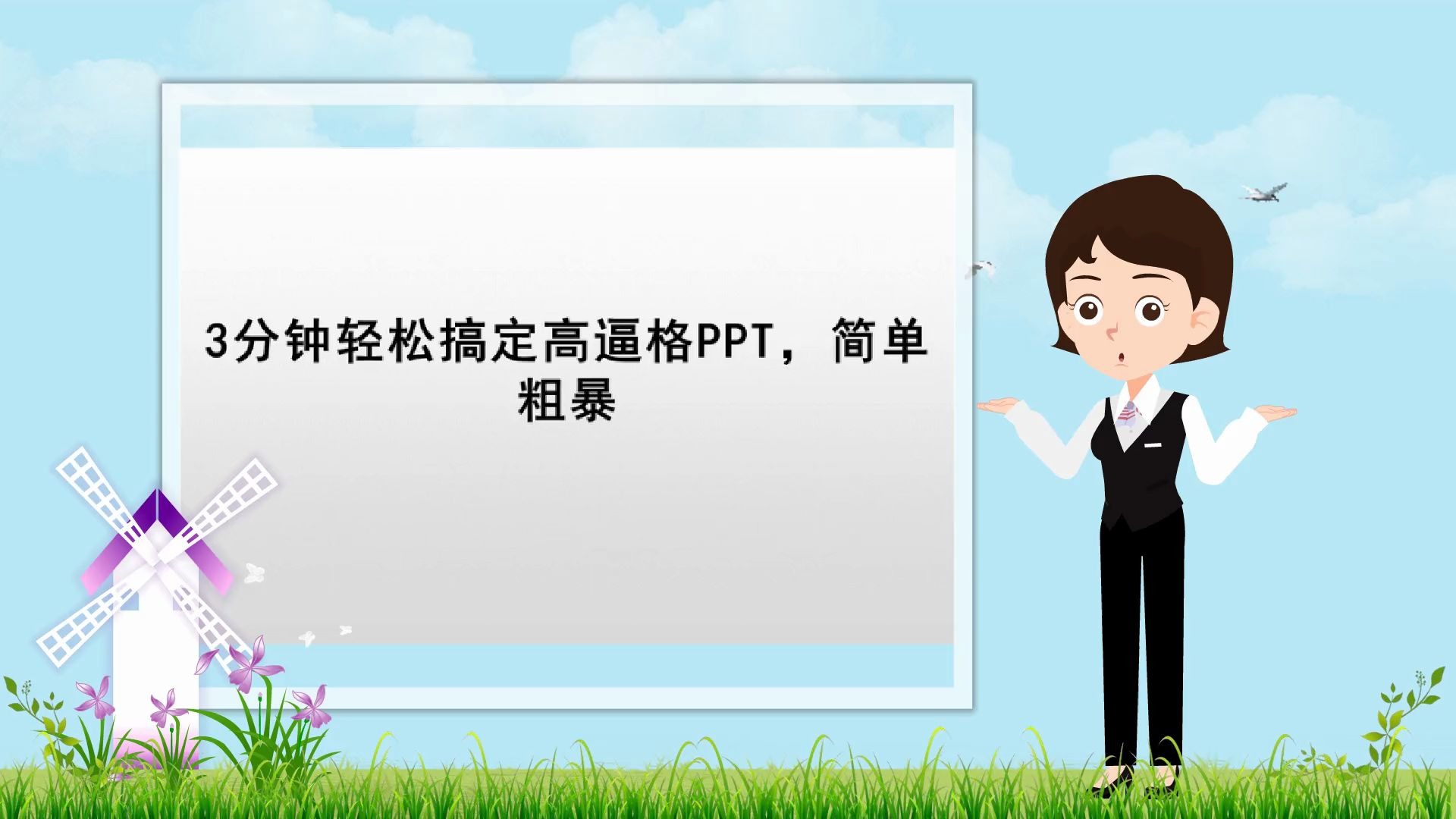 3分钟轻松搞定高逼格PPT，简单粗暴